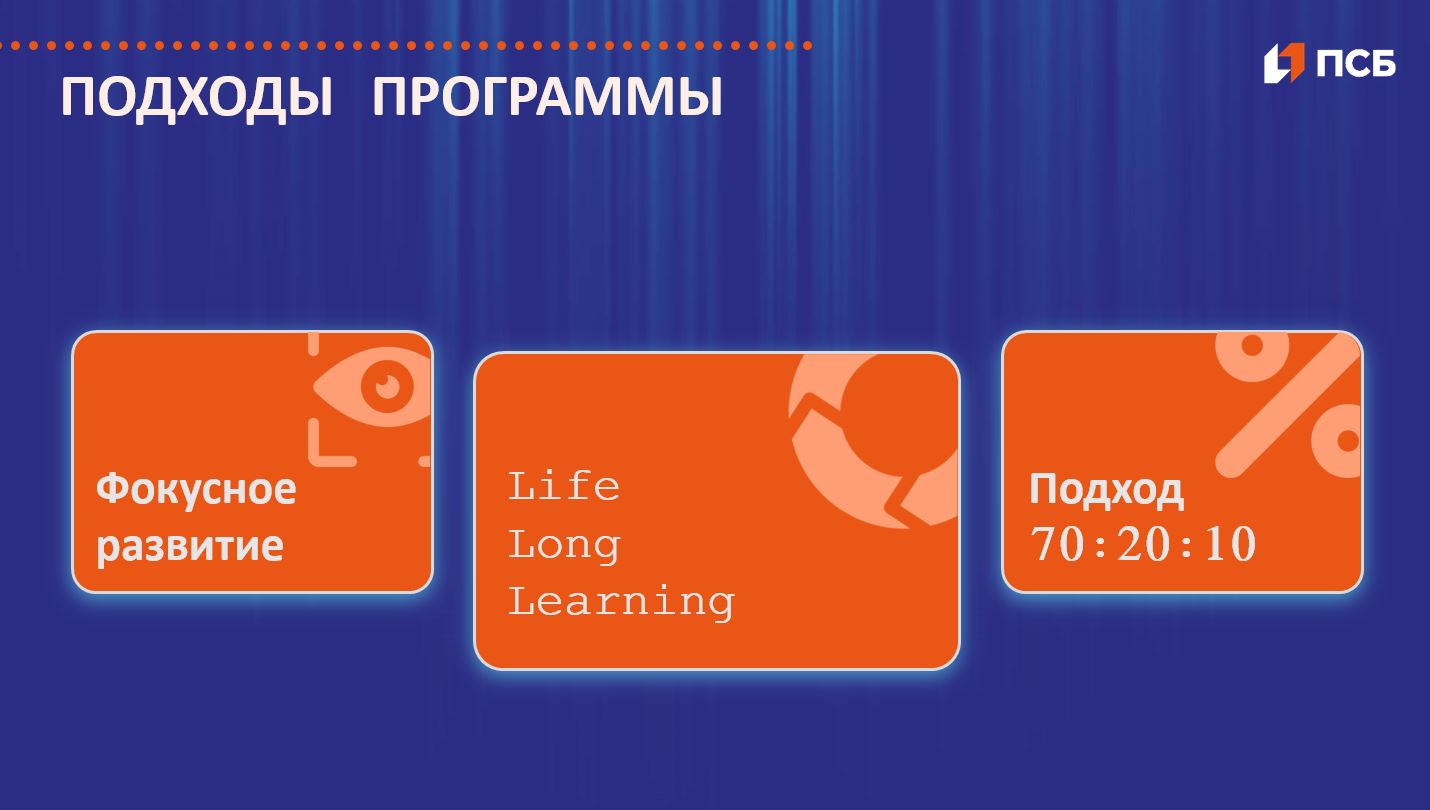 ПОДХОДЫ ПРОГРАММЫ

ПСБ

Фокусное развитие

Life
Long
Learning

Подход
70:20:10